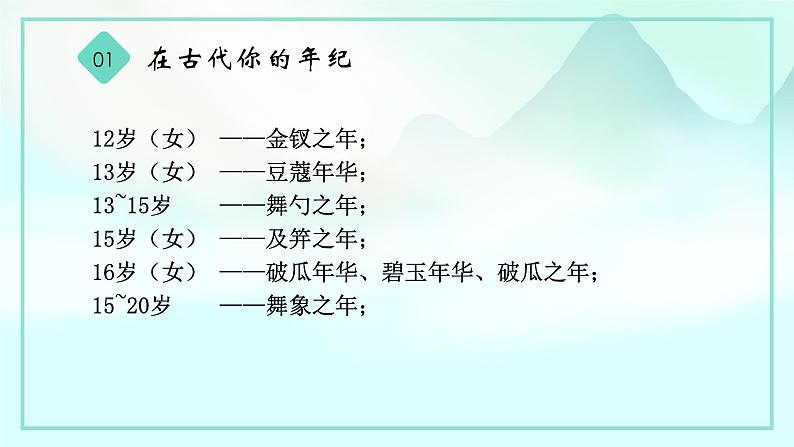 01 在古代你的年纪

12岁（女） ——金钗之年；
13岁（女） ——豆蔻年华；
13~15岁 ——舞勺之年；
15岁（女） ——及笄之年；
16岁（女） ——破瓜年华、碧玉年华、破瓜之年；
15~20岁 ——舞象之年；